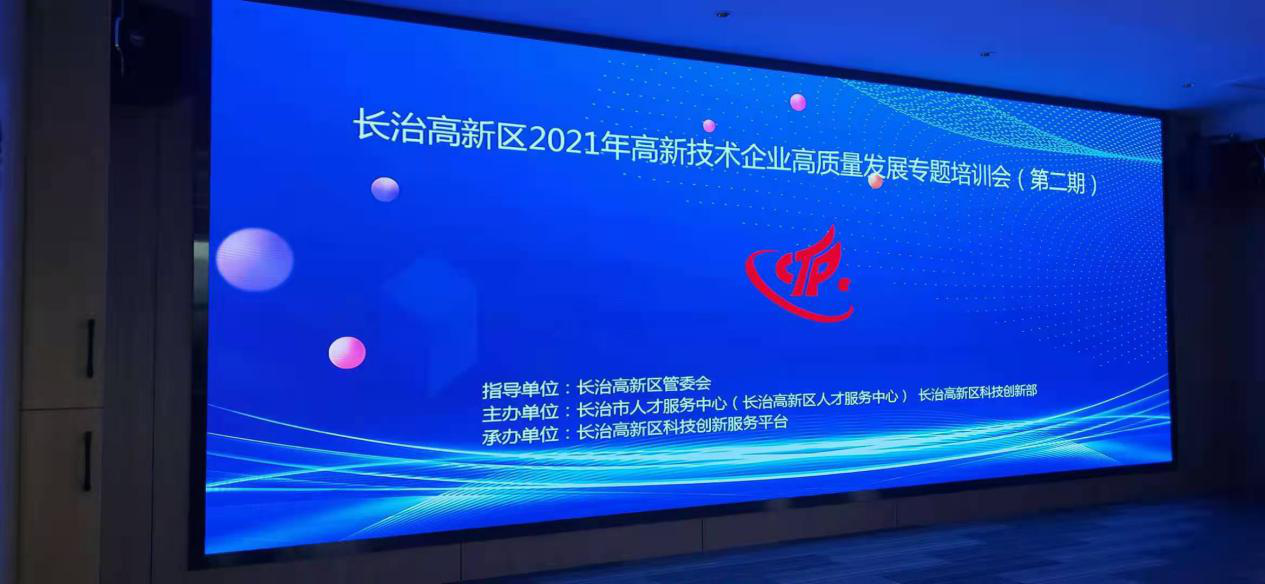 长治高新区2021年高新技术企业高质量发展专题培训会（第二期）

CTP

指导单位：长治高新区管委会
主办单位：长治市人才服务中心（长治高新区人才服务中心） 长治高新区科技创新部
承办单位：长治高新区科技创新服务平台